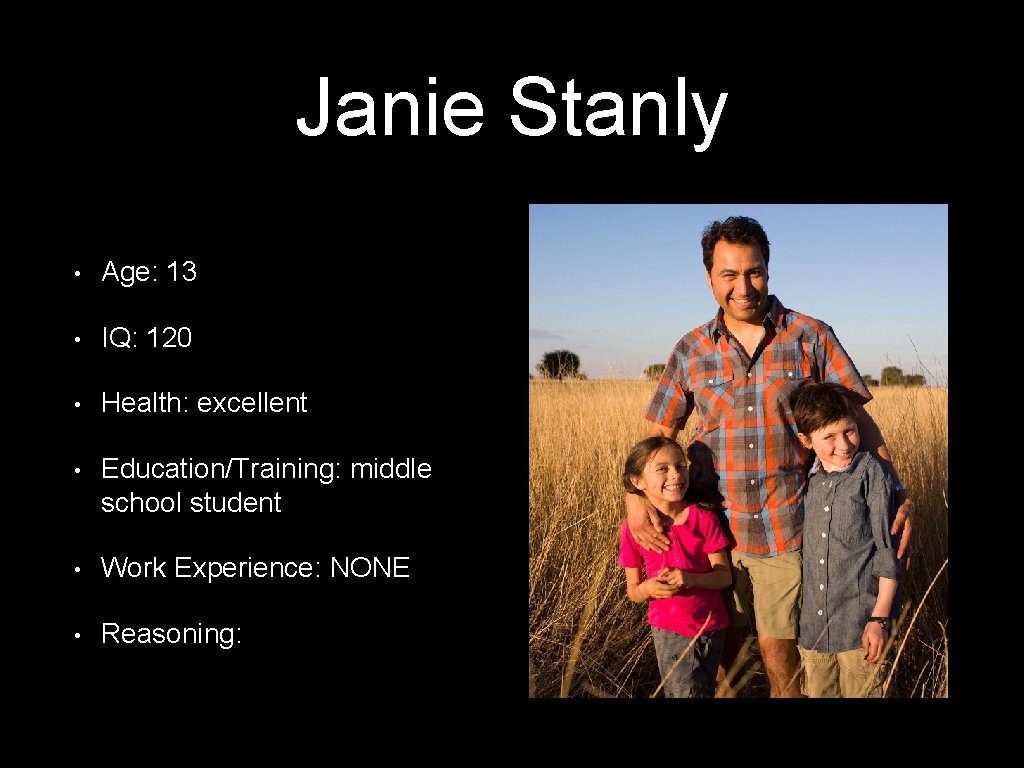 Janie Stanly

• Age: 13

• IQ: 120

• Health: excellent

• Education/Training: middle school student

• Work Experience: NONE

• Reasoning: